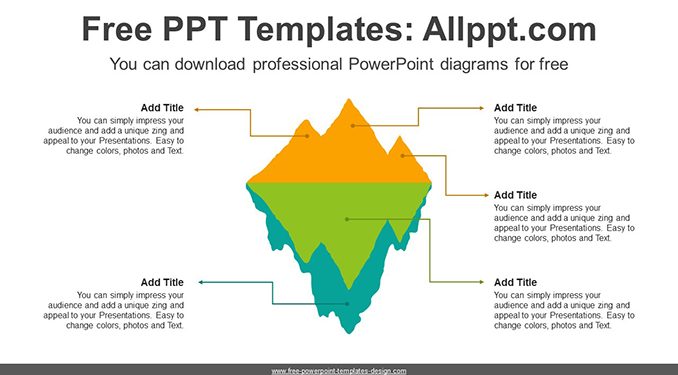 Free PPT Templates: Allppt.com

You can download professional PowerPoint diagrams for free

Add Title
You can simply impress your audience and add a unique zing and appeal to your Presentations. Easy to change colors, photos and Text.

Add Title
You can simply impress your audience and add a unique zing and appeal to your Presentations. Easy to change colors, photos and Text.

Add Title
You can simply impress your audience and add a unique zing and appeal to your Presentations. Easy to change colors, photos and Text.

Add Title
You can simply impress your audience and add a unique zing and appeal to your Presentations. Easy to change colors, photos and Text.

Add Title
You can simply impress your audience and add a unique zing and appeal to your Presentations. Easy to change colors, photos and Text.

www.free-powerpoint-templates-design.com